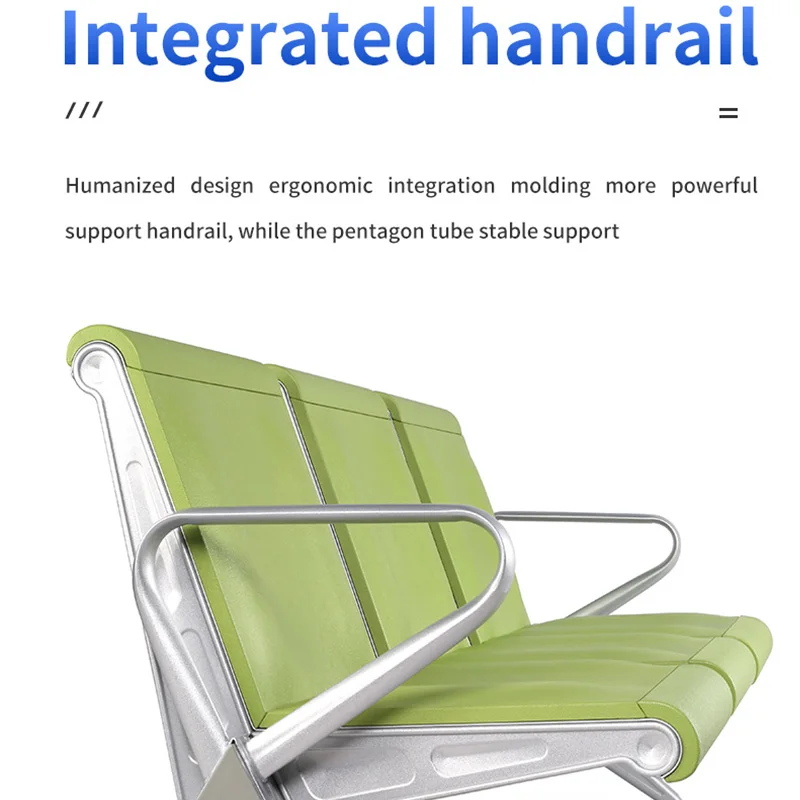 Integrated handrail

///

=

Humanized design ergonomic integration molding more powerful support handrail, while the pentagon tube stable support